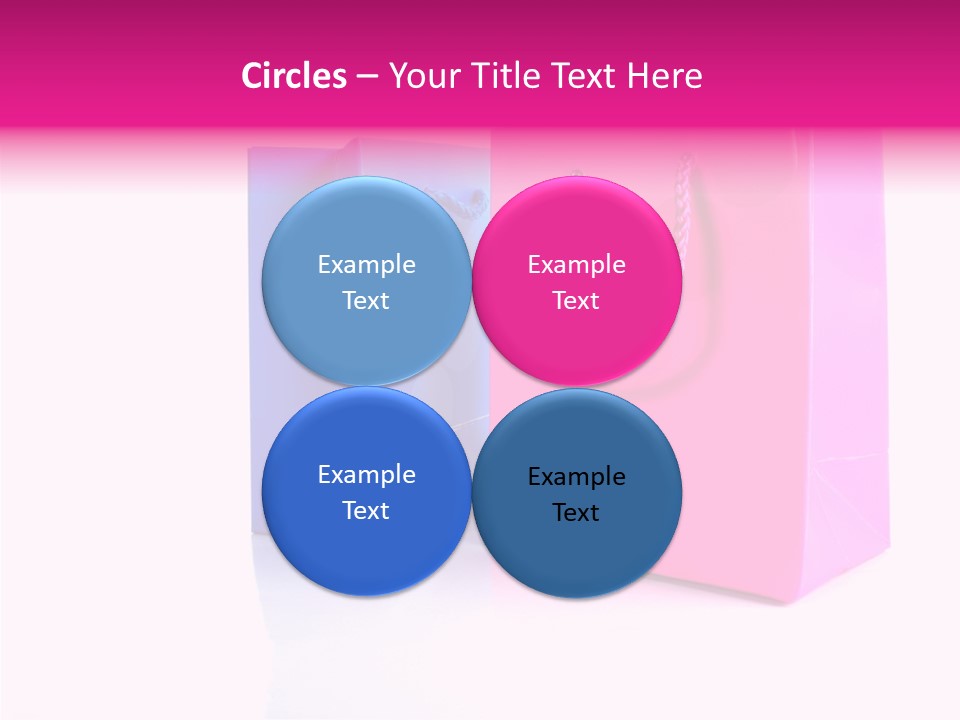 Circles – Your Title Text Here

Example Text

Example Text

Example Text

Example Text